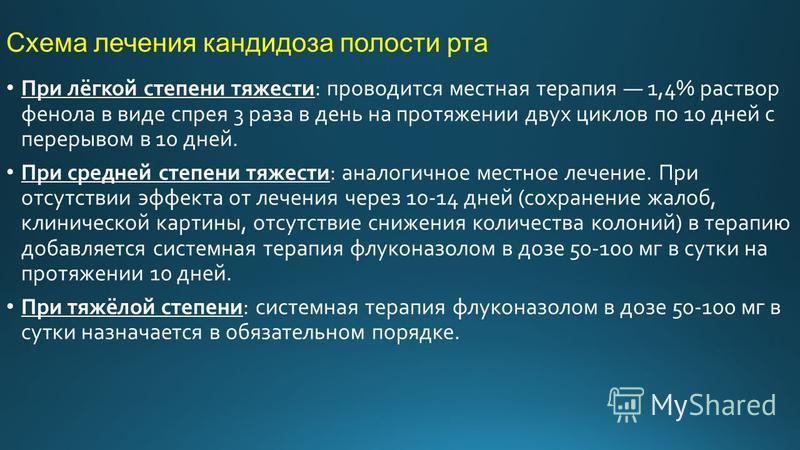 Схема лечения кандидоза полости рта

• При лёгкой степени тяжести: проводится местная терапия — 1,4% раствор фенола в виде спрея 3 раза в день на протяжении двух циклов по 10 дней с перерывом в 10 дней.

• При средней степени тяжести: аналогичное местное лечение. При отсутствии эффекта от лечения через 10-14 дней (сохранение жалоб, клинической картины, отсутствие снижения количества колоний) в терапию добавляется системная терапия флуконазолом в дозе 50-100 мг в сутки на протяжении 10 дней.

• При тяжёлой степени: системная терапия флуконазолом в дозе 50-100 мг в сутки назначается в обязательном порядке.

MyShared